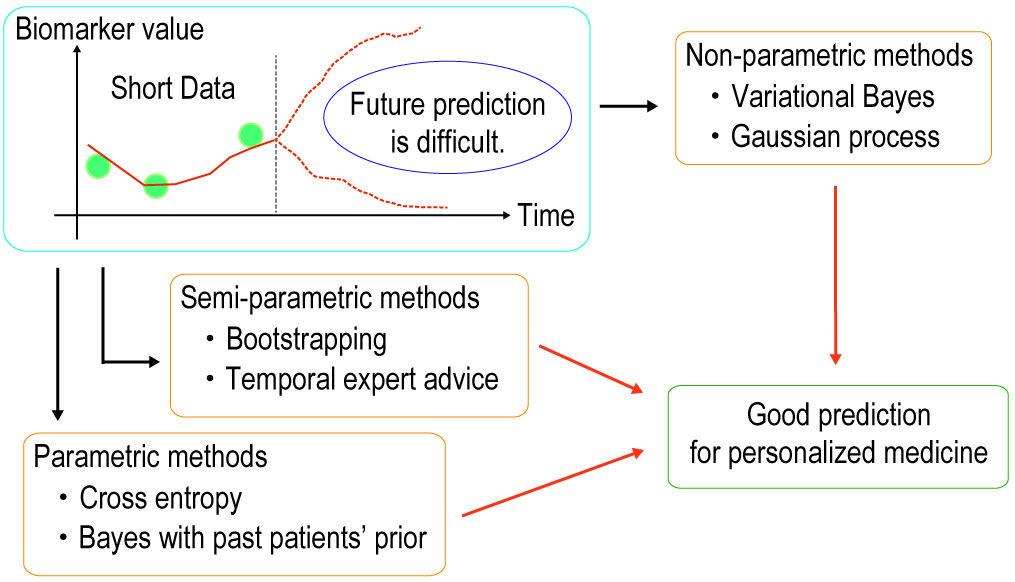 Biomarker value

Short Data

Future prediction is difficult.

Time

Non-parametric methods
・Variational Bayes
・Gaussian process

Semi-parametric methods
・Bootstrapping
・Temporal expert advice

Parametric methods
・Cross entropy
・Bayes with past patients' prior

Good prediction for personalized medicine